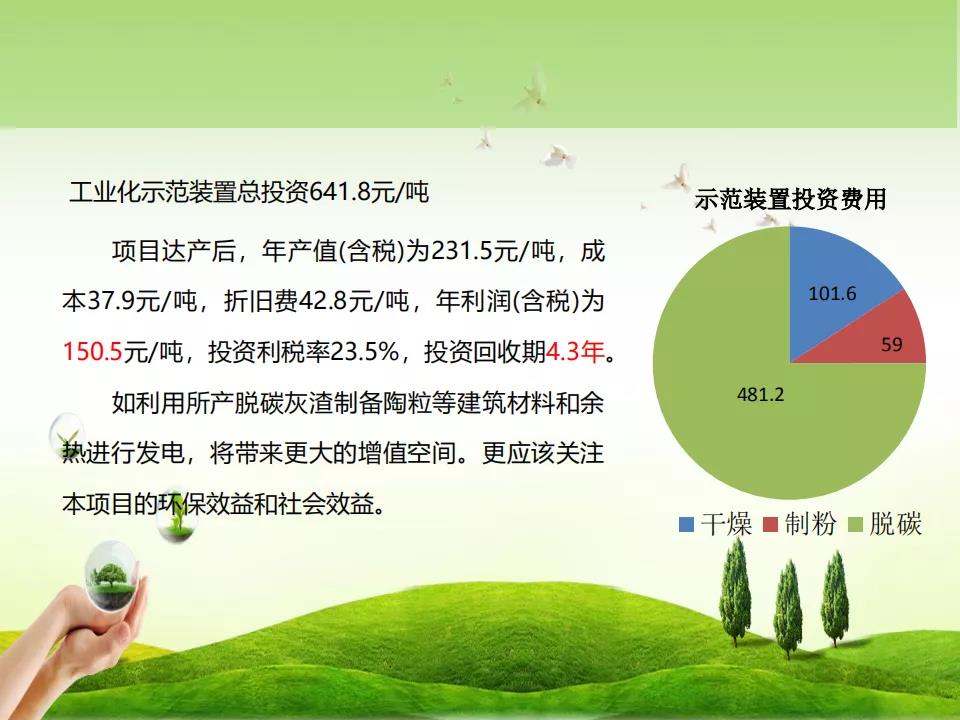 工业化示范装置总投资641.8元/吨

项目达产后，年产值(含税)为231.5元/吨，成本37.9元/吨，折旧费42.8元/吨，年利润(含税)为150.5元/吨，投资利税率23.5%，投资回收期4.3年。

如利用所产脱碳灰渣制备陶粒等建筑材料和余热进行发电，将带来更大的增值空间。更应该关注本项目的环保效益和社会效益。

示范装置投资费用

101.6

59

481.2

干燥 制粉 脱碳